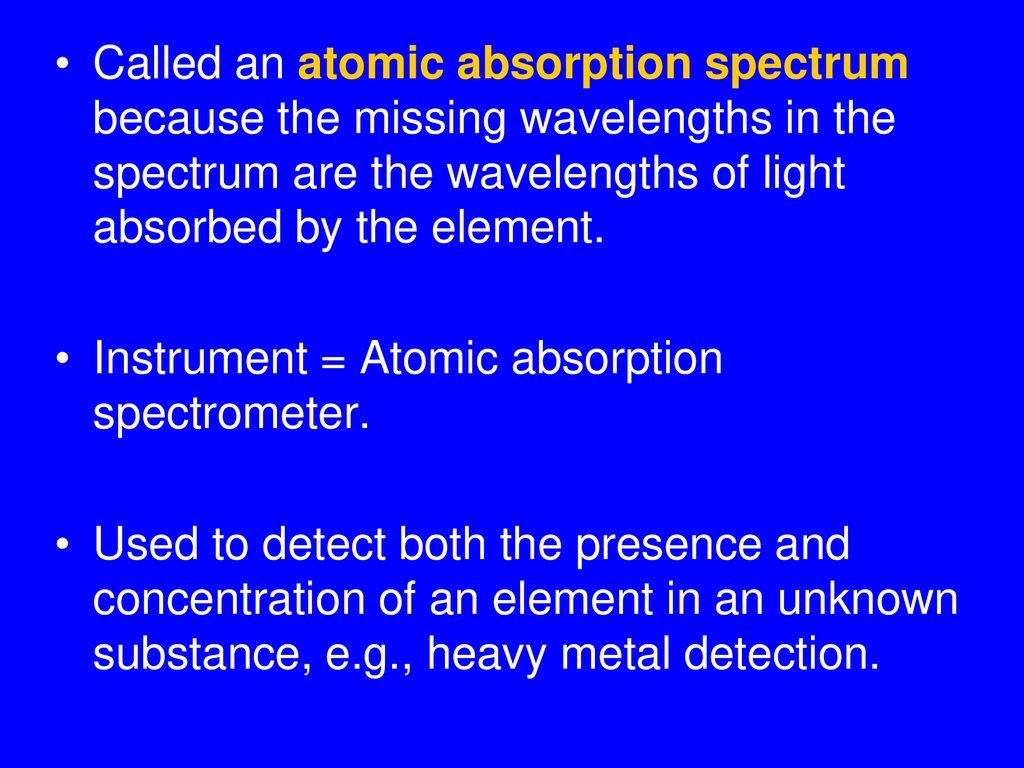 • Called an atomic absorption spectrum because the missing wavelengths in the spectrum are the wavelengths of light absorbed by the element.

• Instrument = Atomic absorption spectrometer.

• Used to detect both the presence and concentration of an element in an unknown substance, e.g., heavy metal detection.